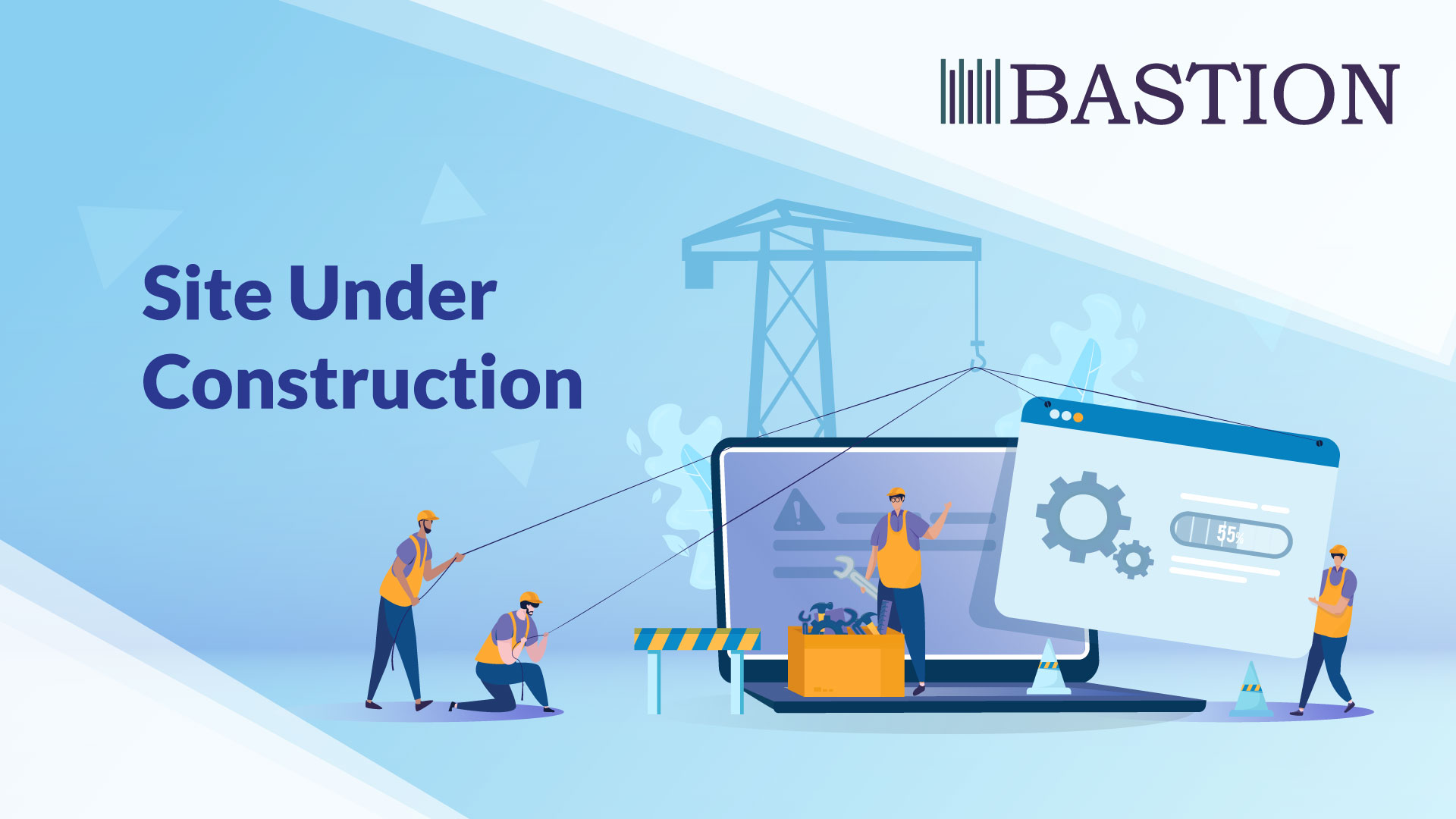 BASTION

Site Under Construction

55%